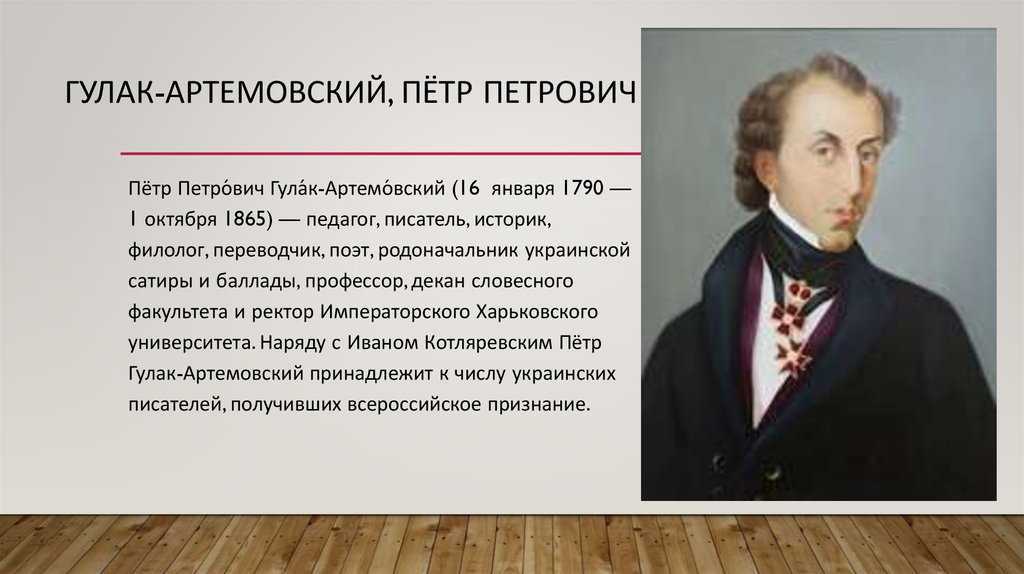 ГУЛАК-АРТЕМОВСКИЙ, ПЁТР ПЕТРОВИЧ

Пётр Петро́вич Гула́к-Артемо́вский (16 января 1790 — 1 октября 1865) — педагог, писатель, историк, филолог, переводчик, поэт, родоначальник украинской сатиры и баллады, профессор, декан словесного факультета и ректор Императорского Харьковского университета. Наряду с Иваном Котляревским Пётр Гулак-Артемовский принадлежит к числу украинских писателей, получивших всероссийское признание.